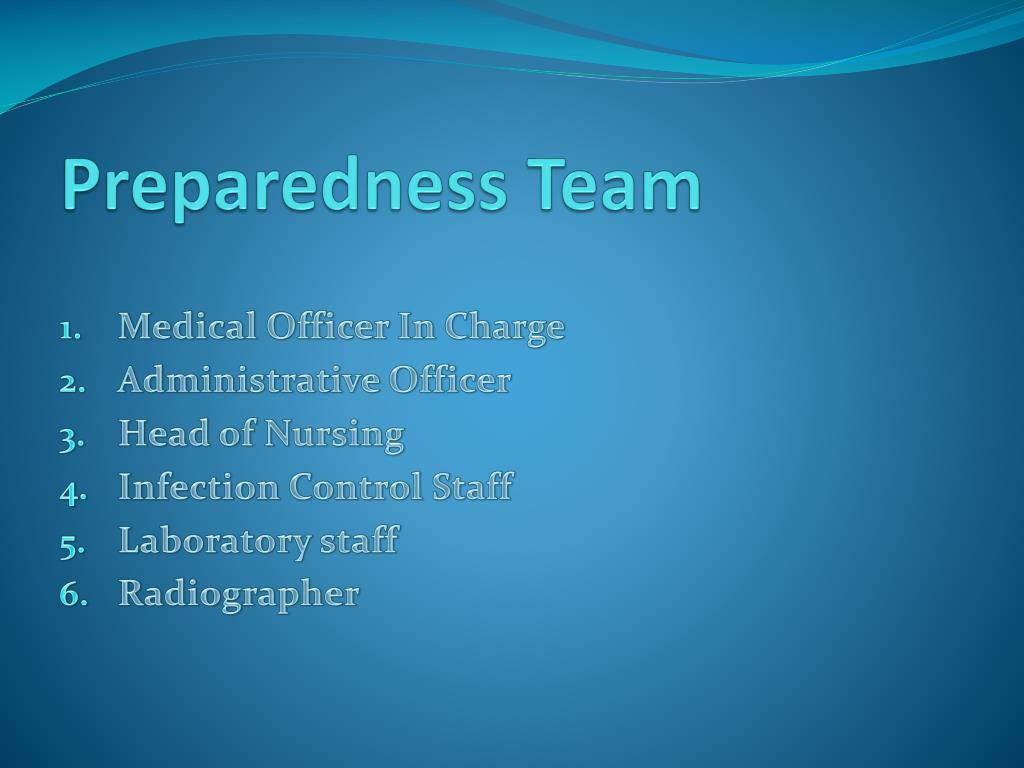 Preparedness Team

1. Medical Officer In Charge
2. Administrative Officer
3. Head of Nursing
4. Infection Control Staff
5. Laboratory staff
6. Radiographer